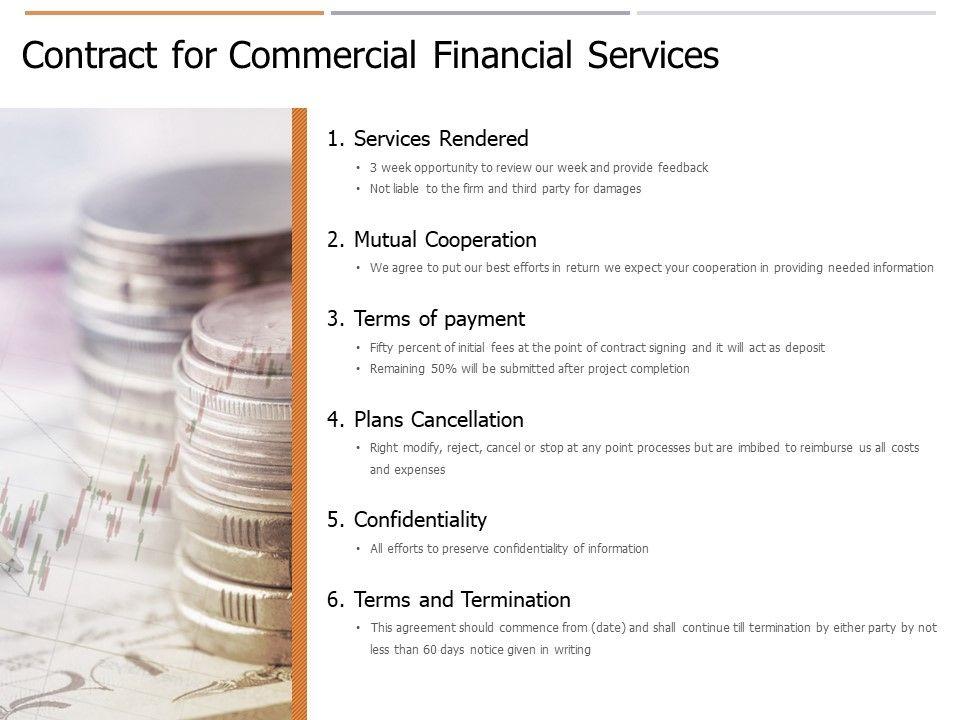 Contract for Commercial Financial Services

1. Services Rendered

• 3 week opportunity to review our week and provide feedback
• Not liable to the firm and third party for damages

2. Mutual Cooperation

• We agree to put our best efforts in return we expect your cooperation in providing needed information

3. Terms of payment

• Fifty percent of initial fees at the point of contract signing and it will act as deposit
• Remaining 50% will be submitted after project completion

4. Plans Cancellation

• Right modify, reject, cancel or stop at any point processes but are imbibed to reimburse us all costs and expenses

5. Confidentiality

• All efforts to preserve confidentiality of information

6. Terms and Termination

• This agreement should commence from (date) and shall continue till termination by either party by not less than 60 days notice given in writing